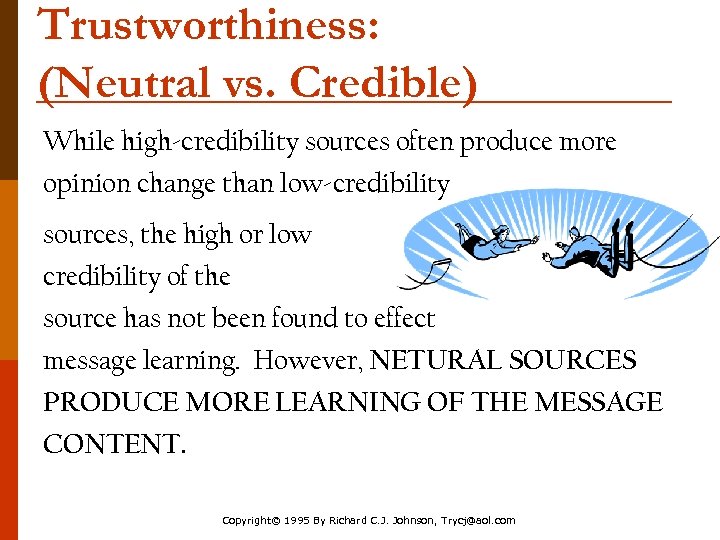 Trustworthiness:
(Neutral vs. Credible)

While high-credibility sources often produce more opinion change than low-credibility sources, the high or low credibility of the source has not been found to effect message learning. However, NETURAL SOURCES PRODUCE MORE LEARNING OF THE MESSAGE CONTENT.

Copyright© 1995 By Richard C.J. Johnson, Trycj@aol.com